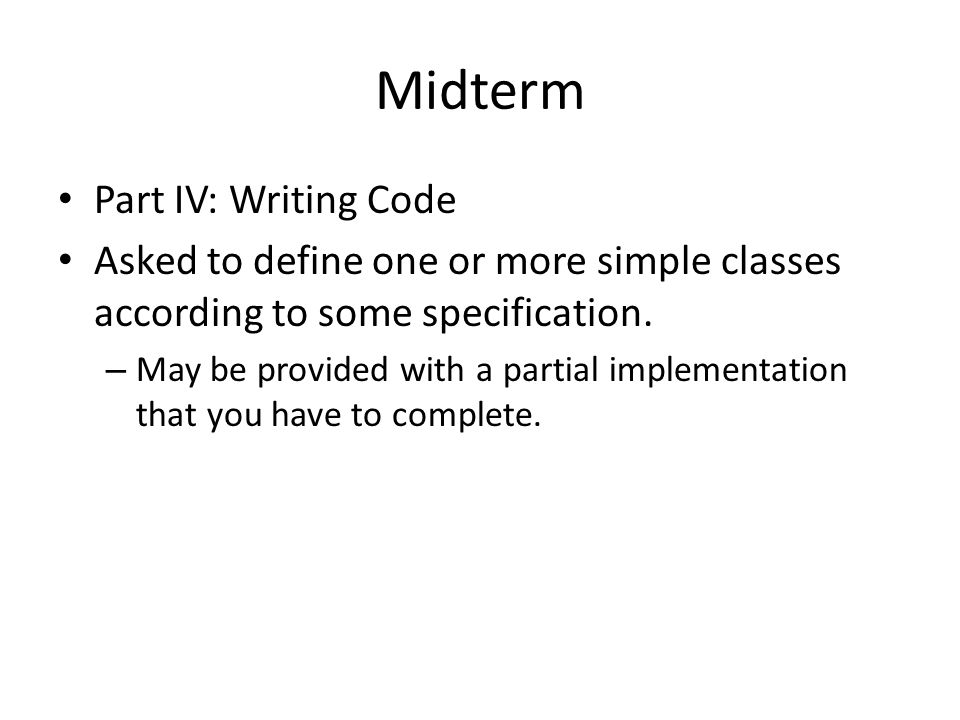 Midterm

• Part IV: Writing Code
• Asked to define one or more simple classes according to some specification.
– May be provided with a partial implementation that you have to complete.